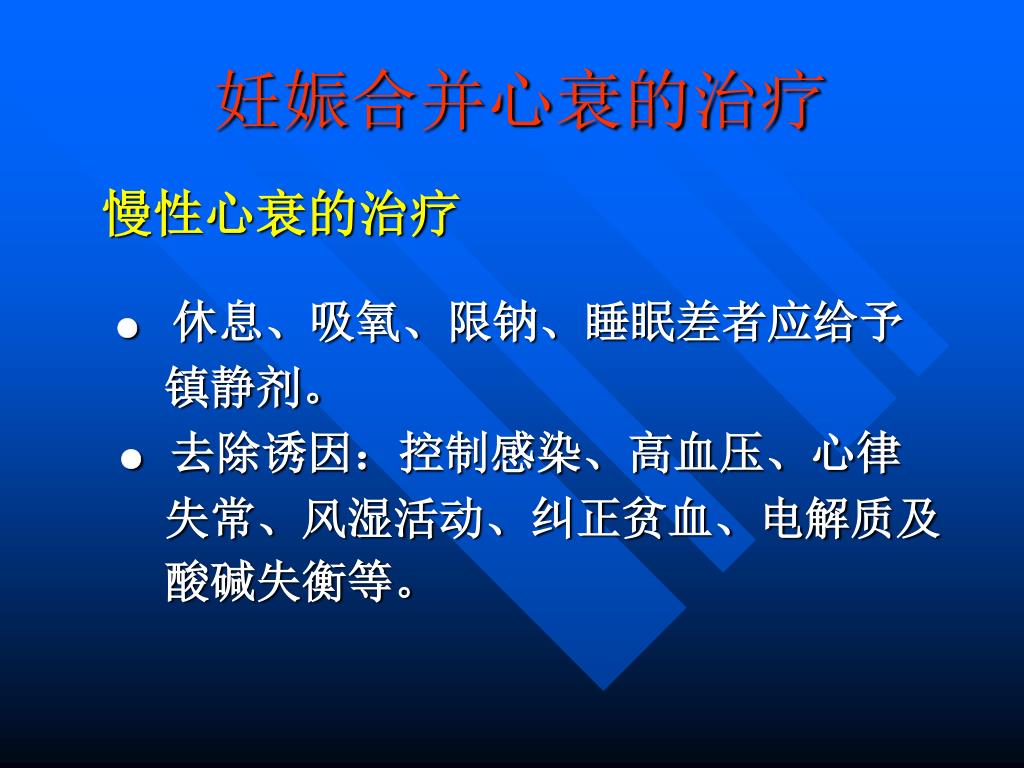 妊娠合并心衰的治疗

慢性心衰的治疗

● 休息、吸氧、限钠、睡眠差者应给予镇静剂。

● 去除诱因：控制感染、高血压、心律失常、风湿活动、纠正贫血、电解质及酸碱失衡等。